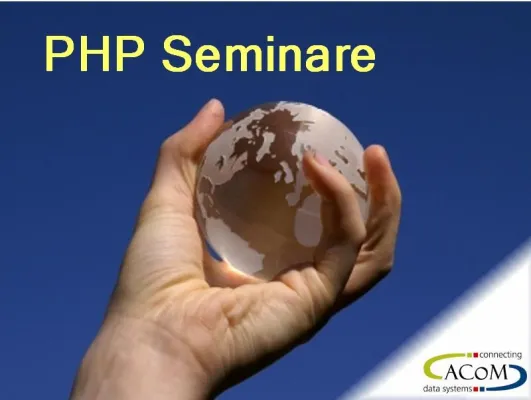 PHP Seminare

connecting
ACoM
data systems